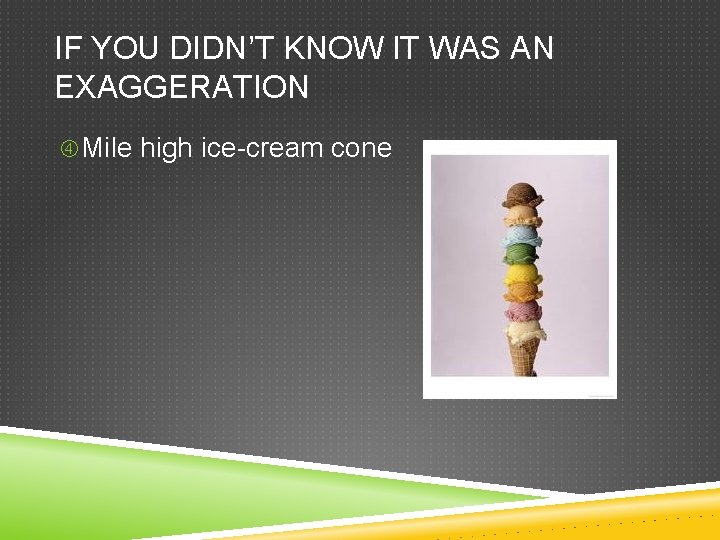 IF YOU DIDN'T KNOW IT WAS AN EXAGGERATION

④ Mile high ice-cream cone